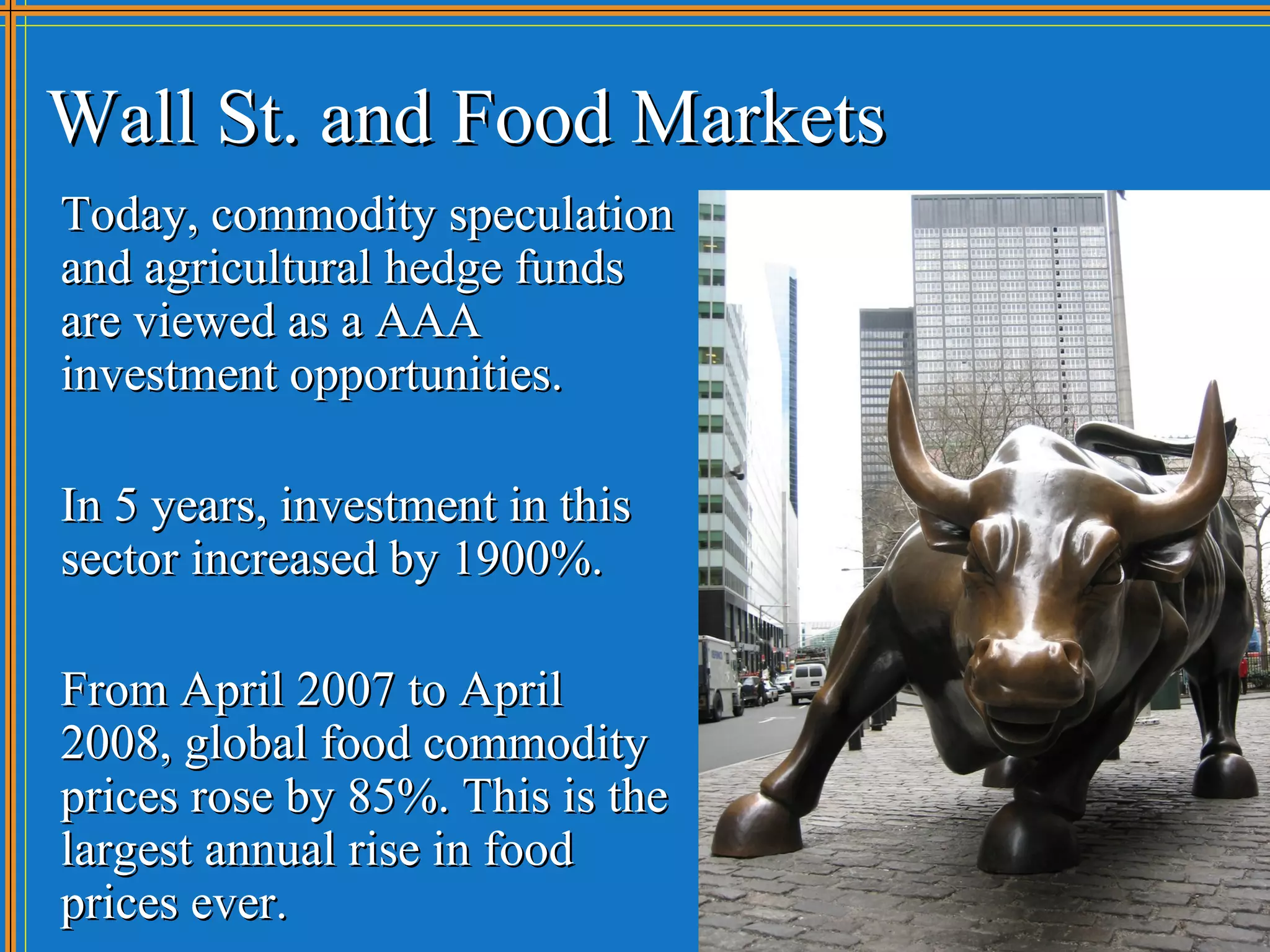 Wall St. and Food Markets

Today, commodity speculation and agricultural hedge funds are viewed as a AAA investment opportunities.

In 5 years, investment in this sector increased by 1900%.

From April 2007 to April 2008, global food commodity prices rose by 85%. This is the largest annual rise in food prices ever.